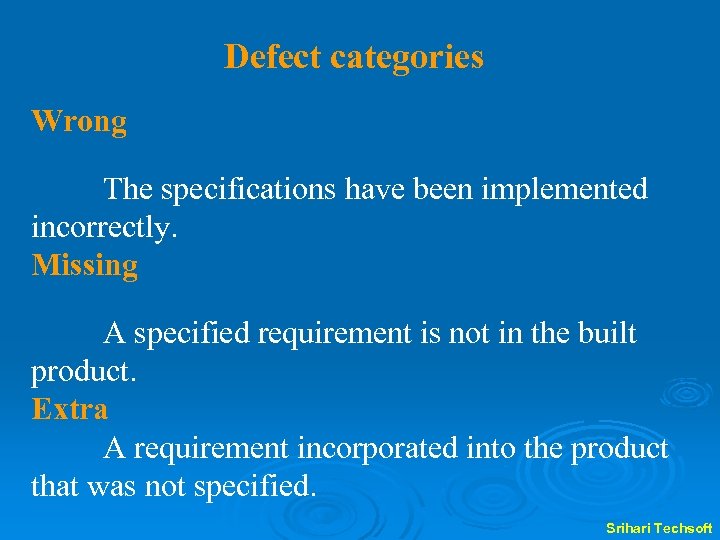 Defect categories

Wrong

The specifications have been implemented incorrectly.

Missing

A specified requirement is not in the built product.

Extra

A requirement incorporated into the product that was not specified.

Srihari Techsoft